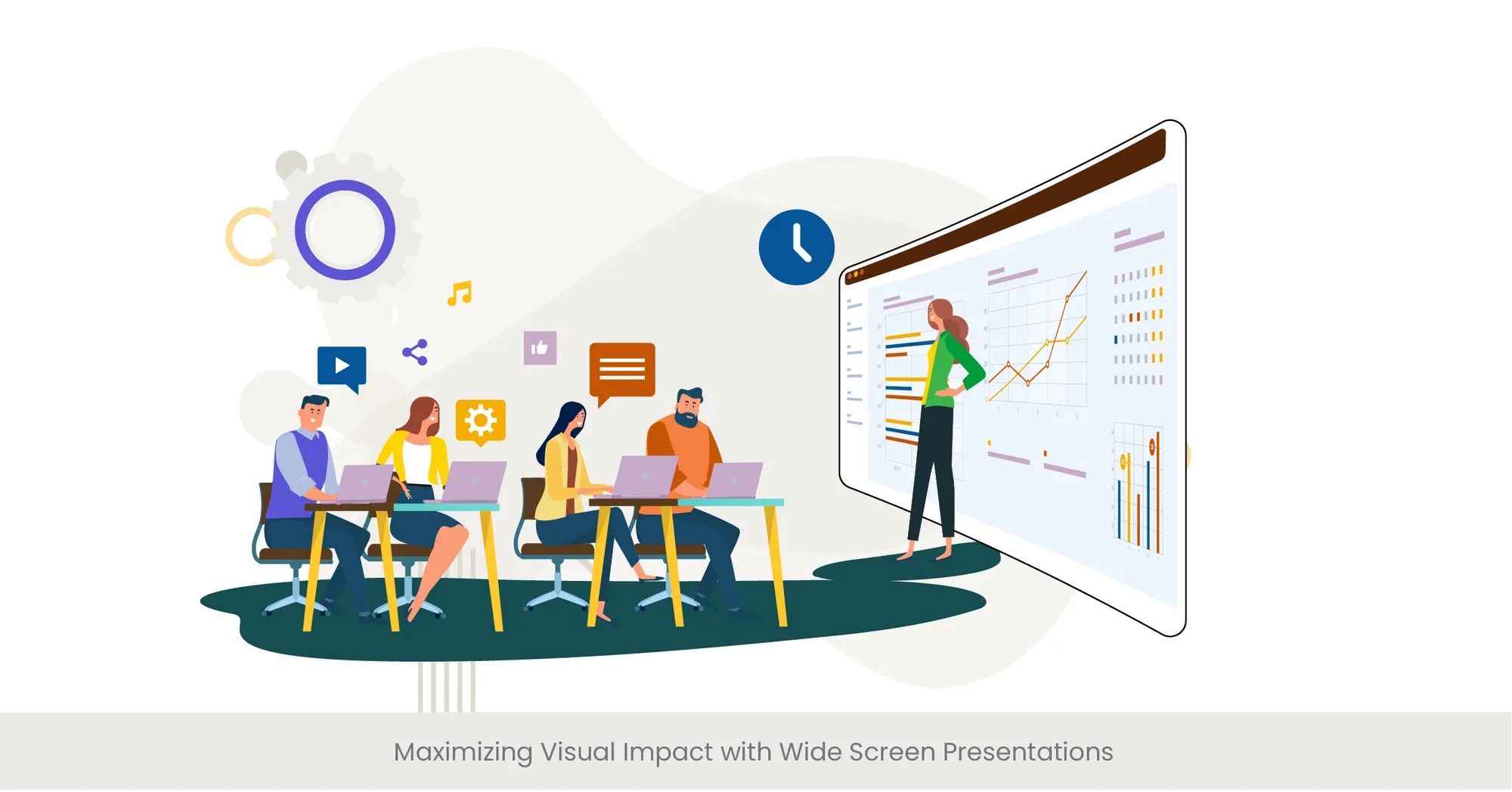 Maximizing Visual Impact with Wide Screen Presentations